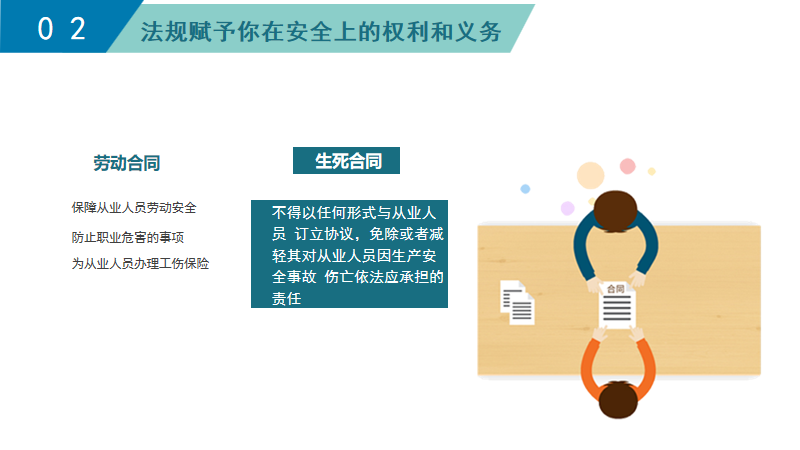 0 2

法规赋予你在安全上的权利和义务

劳动合同

保障从业人员劳动安全

防止职业危害的事项

为从业人员办理工伤保险

生死合同

不得以任何形式与从业人员 订立协议，免除或者减轻其对从业人员因生产安全事故 伤亡依法应承担的责任

合同